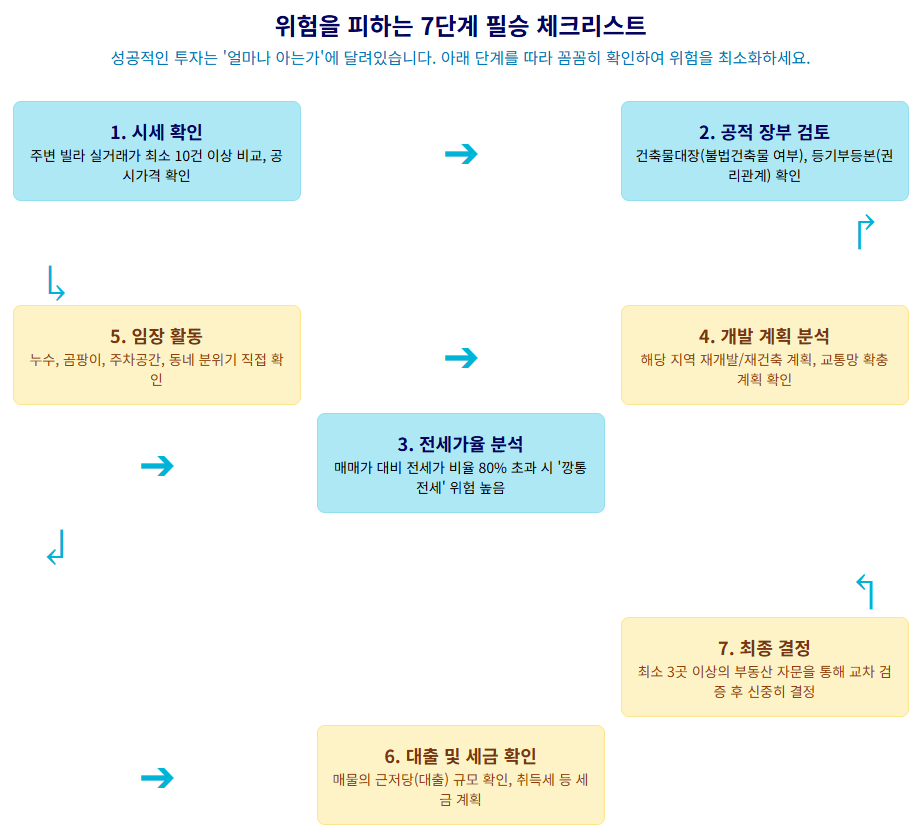 위험을 피하는 7단계 필승 체크리스트

성공적인 투자는 '얼마나 아는가'에 달려있습니다. 아래 단계를 따라 꼼꼼히 확인하여 위험을 최소화하세요.

1. 시세 확인

주변 빌라 실거래가 최소 10건 이상 비교, 공시가격 확인

2. 공적 장부 검토

건축물대장(불법건축물 여부), 등기부등본(권리관계) 확인

5. 임장 활동

누수, 곰팡이, 주차공간, 동네 분위기 직접 확인

4. 개발 계획 분석

해당 지역 재개발/재건축 계획, 교통망 확충 계획 확인

3. 전세가율 분석

매매가 대비 전세가 비율 80% 초과 시 '깡통전세' 위험 높음

7. 최종 결정

최소 3곳 이상의 부동산 자문을 통해 교차 검증 후 신중히 결정

6. 대출 및 세금 확인

매물의 근저당(대출) 규모 확인, 취득세 등 세금 계획